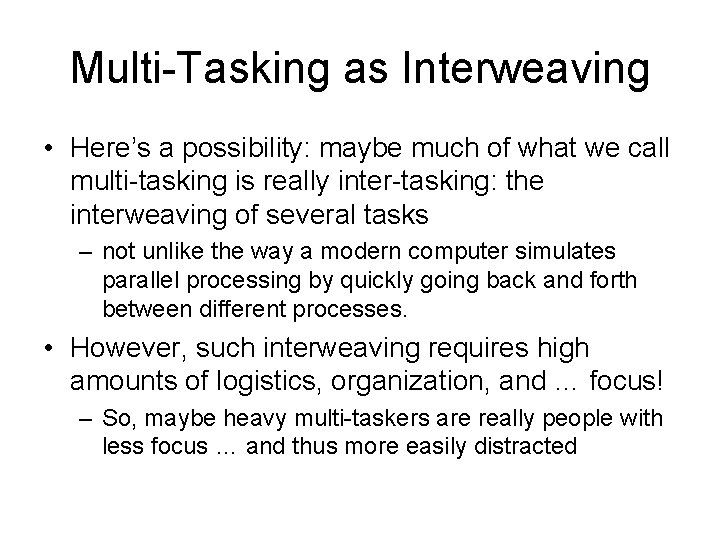 Multi-Tasking as Interweaving

• Here's a possibility: maybe much of what we call multi-tasking is really inter-tasking: the interweaving of several tasks

– not unlike the way a modern computer simulates parallel processing by quickly going back and forth between different processes.

• However, such interweaving requires high amounts of logistics, organization, and … focus!

– So, maybe heavy multi-taskers are really people with less focus … and thus more easily distracted